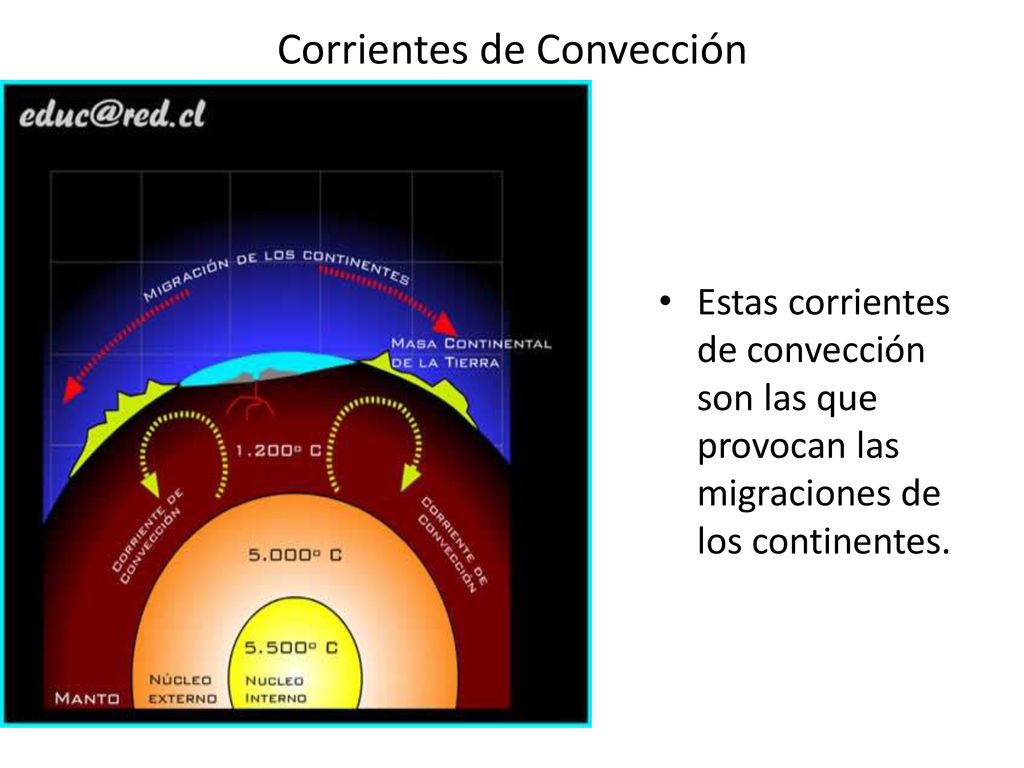 Corrientes de Convección

educ@red.cl

MIGRACIÓN DE LOS CONTINENTES

MASA CONTINENTAL DE LA TIERRA

1.200º C

CORRIENTE DE CONVECCIÓN

CORRIENTE DE CONVECCIÓN

5.000º C

5.500º C

MANTO

NÚCLEO EXTERNO

NUCLEO INTERNO

• Estas corrientes de convección son las que provocan las migraciones de los continentes.